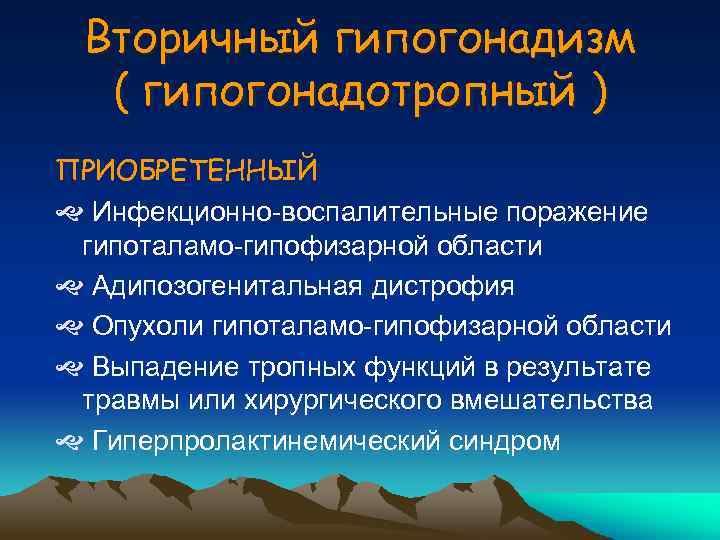 Вторичный гипогонадизм ( гипогонадотропный )

ПРИОБРЕТЕННЫЙ

Инфекционно-воспалительные поражение гипоталамо-гипофизарной области

Адипозогенитальная дистрофия

Опухоли гипоталамо-гипофизарной области

Выпадение тропных функций в результате травмы или хирургического вмешательства

Гиперпролактинемический синдром